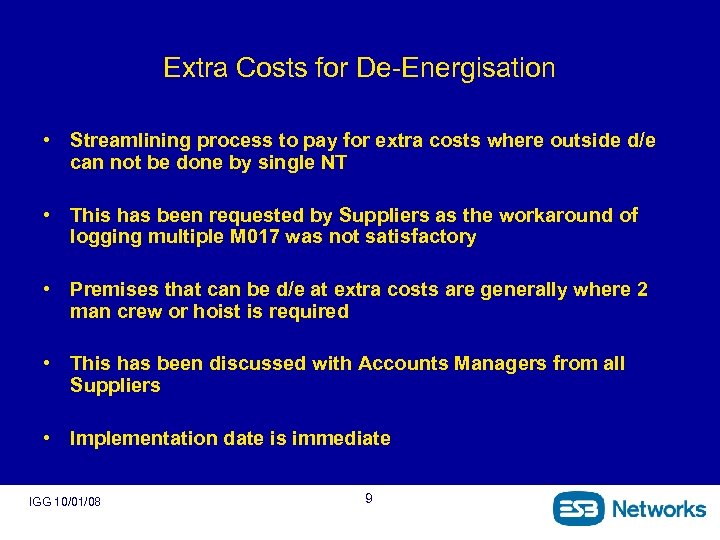 Extra Costs for De-Energisation

• Streamlining process to pay for extra costs where outside d/e can not be done by single NT

• This has been requested by Suppliers as the workaround of logging multiple M017 was not satisfactory

• Premises that can be d/e at extra costs are generally where 2 man crew or hoist is required

• This has been discussed with Accounts Managers from all Suppliers

• Implementation date is immediate

IGG 10/01/08

9

ESB Networks